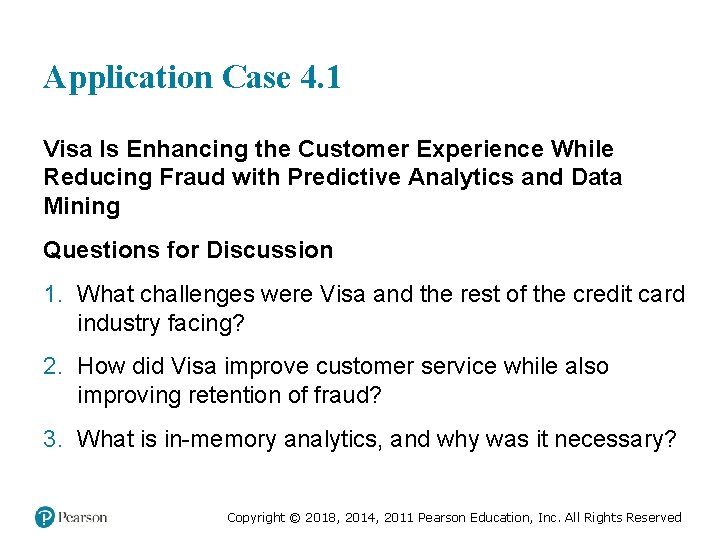 Application Case 4.1

Visa Is Enhancing the Customer Experience While Reducing Fraud with Predictive Analytics and Data Mining

Questions for Discussion

1. What challenges were Visa and the rest of the credit card industry facing?

2. How did Visa improve customer service while also improving retention of fraud?

3. What is in-memory analytics, and why was it necessary?

Pearson

Copyright © 2018, 2014, 2011 Pearson Education, Inc. All Rights Reserved